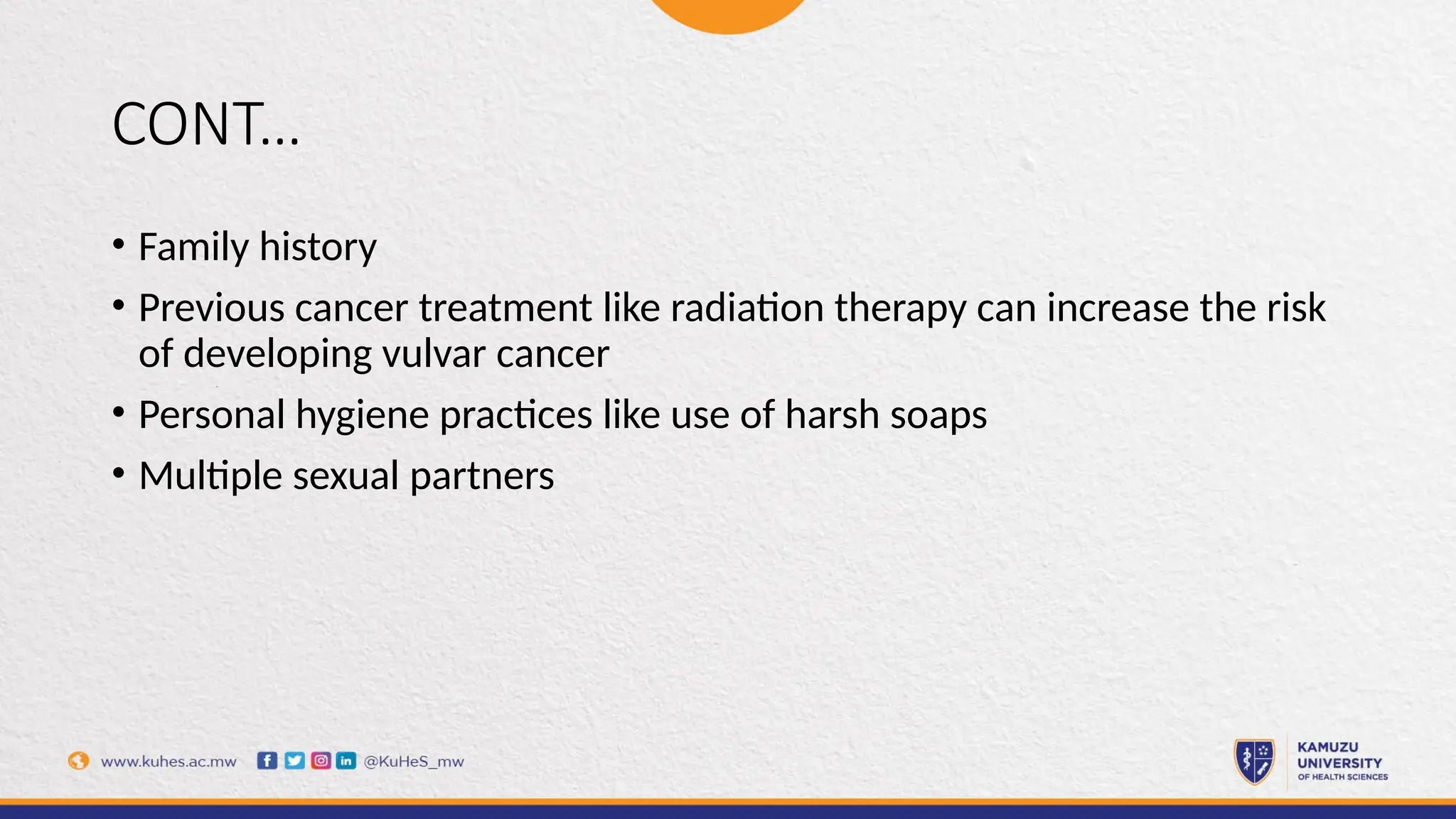 CONT…

• Family history
• Previous cancer treatment like radiation therapy can increase the risk of developing vulvar cancer
• Personal hygiene practices like use of harsh soaps
• Multiple sexual partners

www.kuhes.ac.mw @KuHeS_mw

KAMUZU UNIVERSITY OF HEALTH SCIENCES